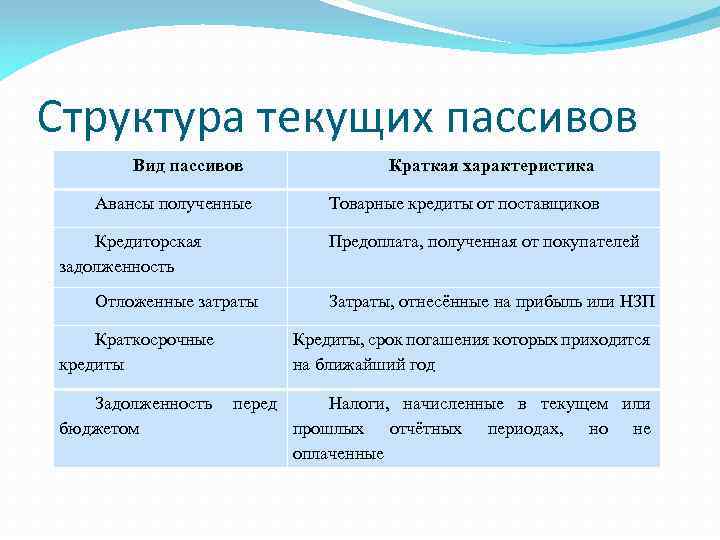 Структура текущих пассивов

| Вид пассивов | Краткая характеристика |
|---|---|
| Авансы полученные | Товарные кредиты от поставщиков |
| Кредиторская задолженность | Предоплата, полученная от покупателей |
| Отложенные затраты | Затраты, отнесённые на прибыль или НЗП |
| Краткосрочные кредиты | Кредиты, срок погашения которых приходится на ближайший год |
| Задолженность перед бюджетом | Налоги, начисленные в текущем или прошлых отчётных периодах, но не оплаченные |